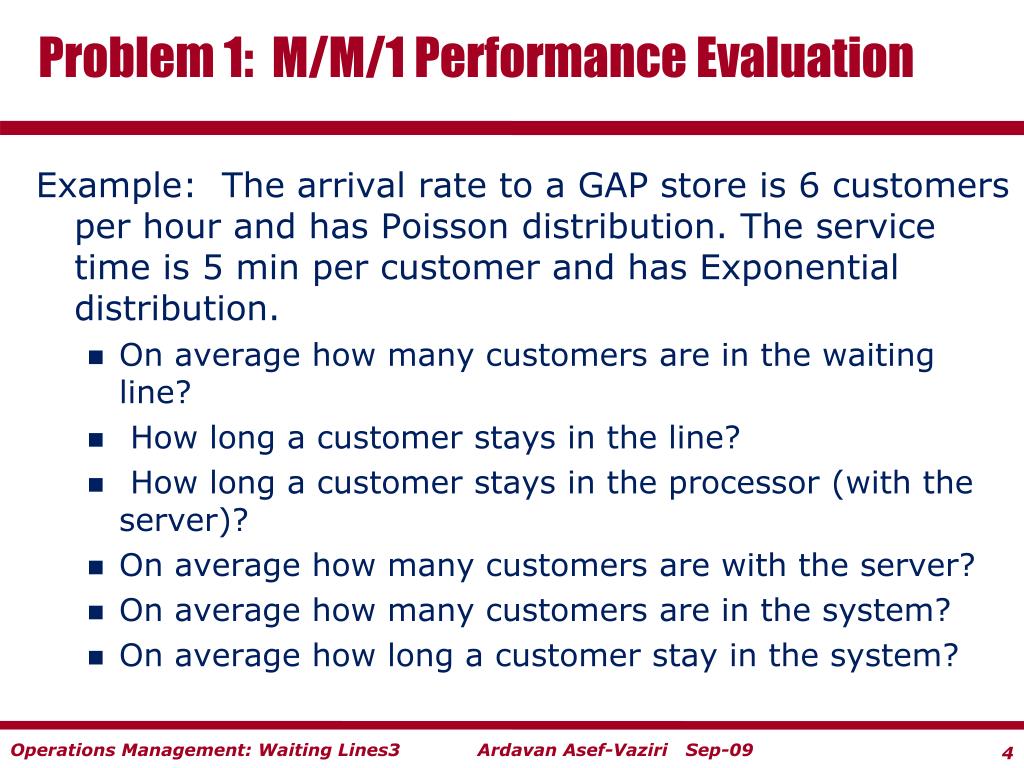 Problem 1: M/M/1 Performance Evaluation

Example: The arrival rate to a GAP store is 6 customers per hour and has Poisson distribution. The service time is 5 min per customer and has Exponential distribution.

- On average how many customers are in the waiting line?
- How long a customer stays in the line?
- How long a customer stays in the processor (with the server)?
- On average how many customers are with the server?
- On average how many customers are in the system?
- On average how long a customer stay in the system?

Operations Management: Waiting Lines3 Ardavan Asef-Vaziri Sep-09 4